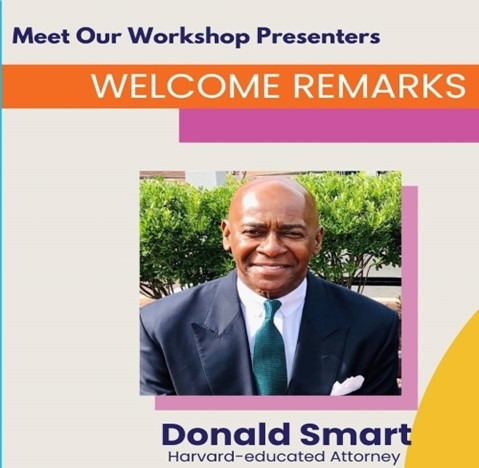 Meet Our Workshop Presenters

WELCOME REMARKS

Donald Smart
Harvard-educated Attorney